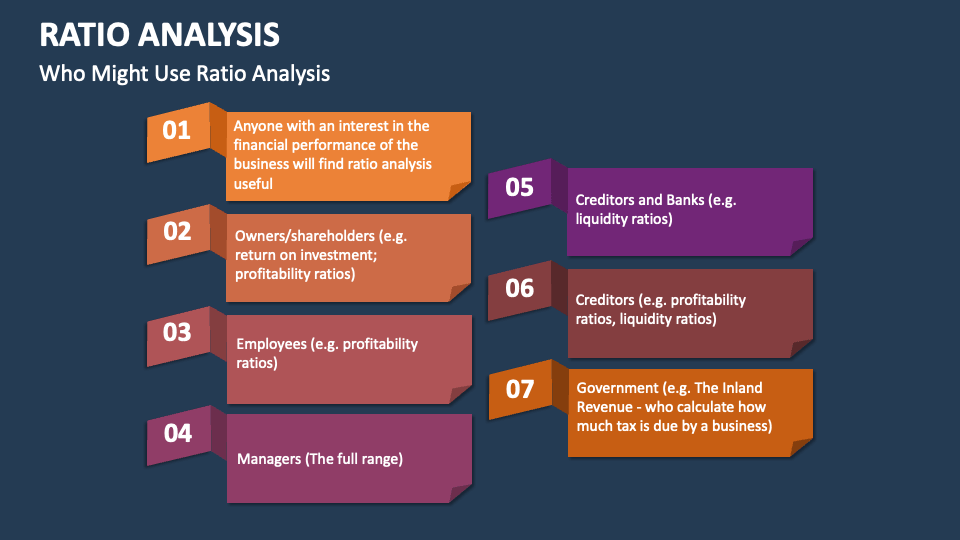 RATIO ANALYSIS

Who Might Use Ratio Analysis

01

Anyone with an interest in the financial performance of the business will find ratio analysis useful

02

Owners/shareholders (e.g. return on investment; profitability ratios)

03

Employees (e.g. profitability ratios)

04

Managers (The full range)

05

Creditors and Banks (e.g. liquidity ratios)

06

Creditors (e.g. profitability ratios, liquidity ratios)

07

Government (e.g. The Inland Revenue - who calculate how much tax is due by a business)